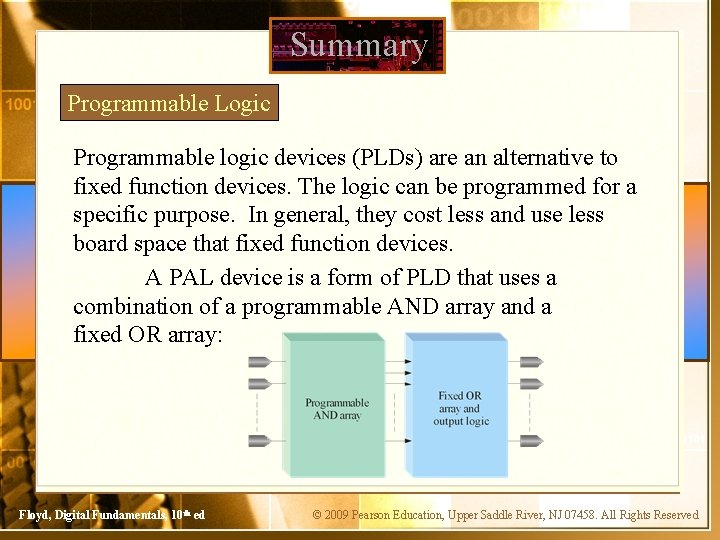 Summary

Programmable Logic

Programmable logic devices (PLDs) are an alternative to fixed function devices. The logic can be programmed for a specific purpose. In general, they cost less and use less board space that fixed function devices.

A PAL device is a form of PLD that uses a combination of a programmable AND array and a fixed OR array:

Programmable AND array

Fixed OR array and output logic

Floyd, Digital Fundamentals, 10th ed

© 2009 Pearson Education, Upper Saddle River, NJ 07458. All Rights Reserved